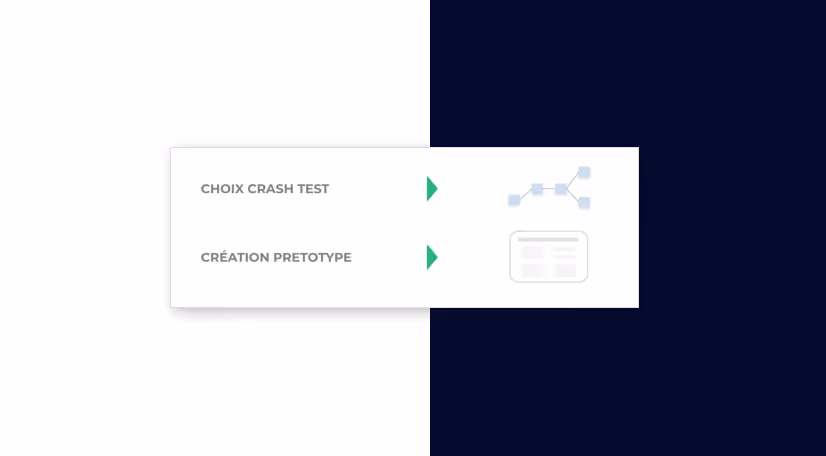 CHOIX CRASH TEST

CRÉATION PRETOTYPE